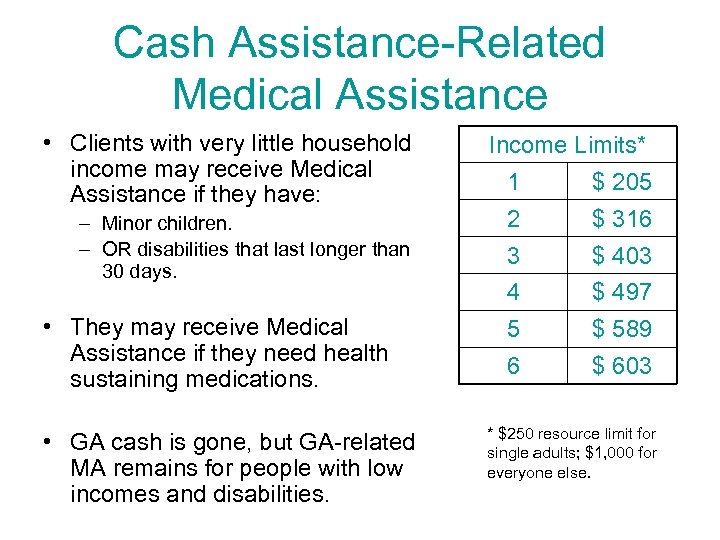 Cash Assistance-Related Medical Assistance

• Clients with very little household income may receive Medical Assistance if they have:
– Minor children.
– OR disabilities that last longer than 30 days.

• They may receive Medical Assistance if they need health sustaining medications.

• GA cash is gone, but GA-related MA remains for people with low incomes and disabilities.

| Income Limits* | |
|---|---|
| 1 | \$ 205 |
| 2 | \$ 316 |
| 3 | \$ 403 |
| 4 | \$ 497 |
| 5 | \$ 589 |
| 6 | \$ 603 |

* \$250 resource limit for single adults; \$1,000 for everyone else.